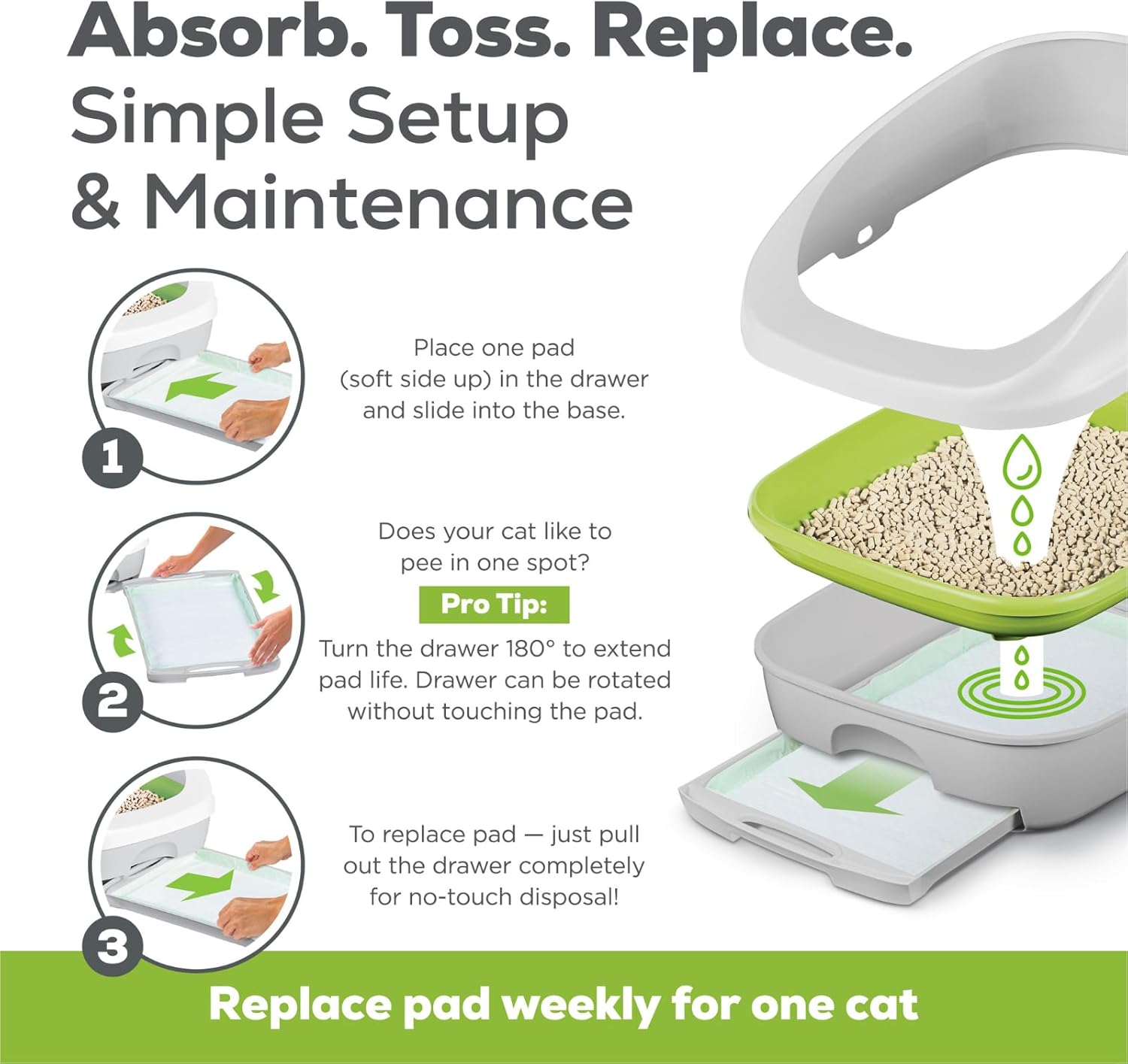 Absorb. Toss. Replace.
Simple Setup & Maintenance

1

Place one pad (soft side up) in the drawer and slide into the base.

2

Does your cat like to pee in one spot?

Pro Tip:

Turn the drawer 180° to extend pad life. Drawer can be rotated without touching the pad.

3

To replace pad — just pull out the drawer completely for no-touch disposal!

Replace pad weekly for one cat